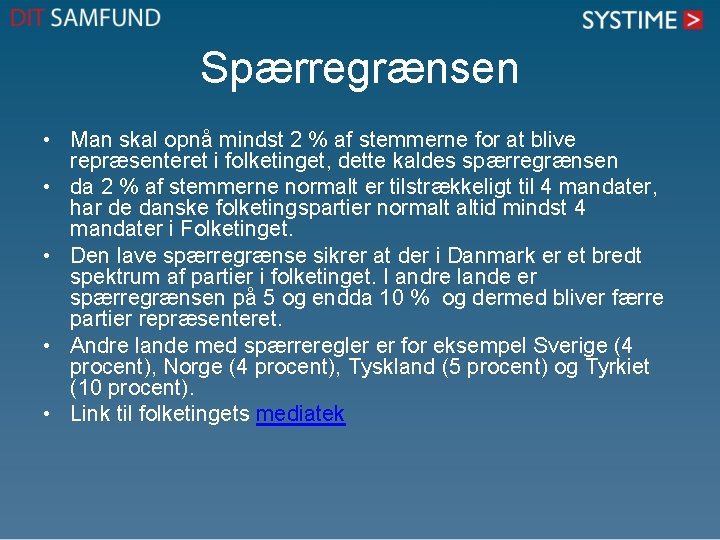 DIT SAMFUND

SYSTIME >

Spærregrænsen

• Man skal opnå mindst 2 % af stemmerne for at blive repræsenteret i folketinget, dette kaldes spærregrænsen
• da 2 % af stemmerne normalt er tilstrækkeligt til 4 mandater, har de danske folketingspartier normalt altid mindst 4 mandater i Folketinget.
• Den lave spærregrænse sikrer at der i Danmark er et bredt spektrum af partier i folketinget. I andre lande er spærregrænsen på 5 og endda 10 % og dermed bliver færre partier repræsenteret.
• Andre lande med spærreregler er for eksempel Sverige (4 procent), Norge (4 procent), Tyskland (5 procent) og Tyrkiet (10 procent).
• Link til folketingets mediatek